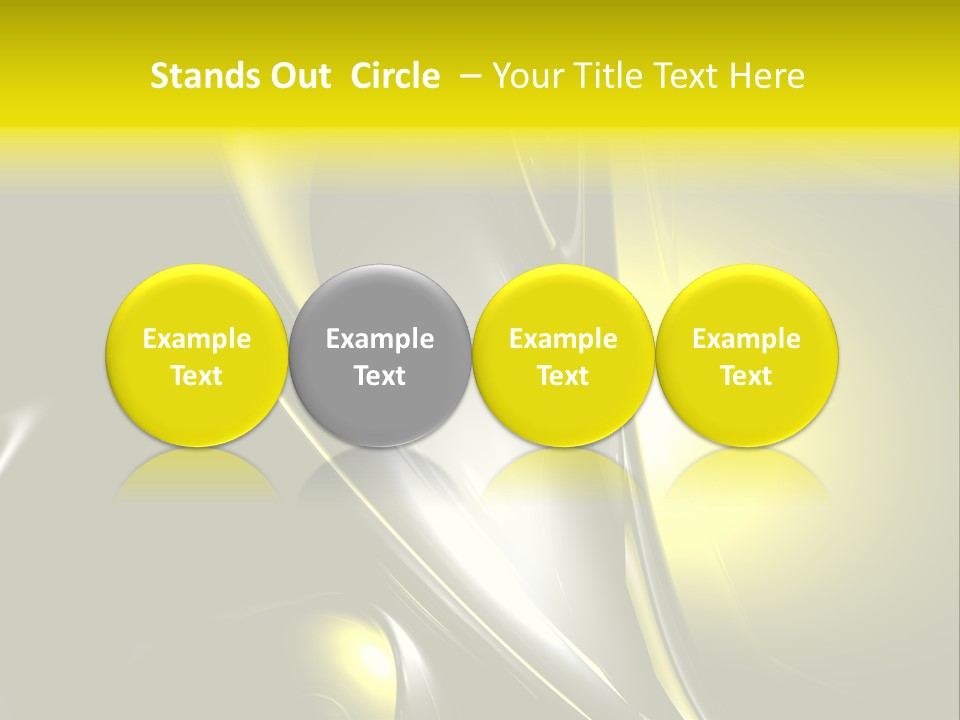 Stands Out Circle – Your Title Text Here

Example Text

Example Text

Example Text

Example Text